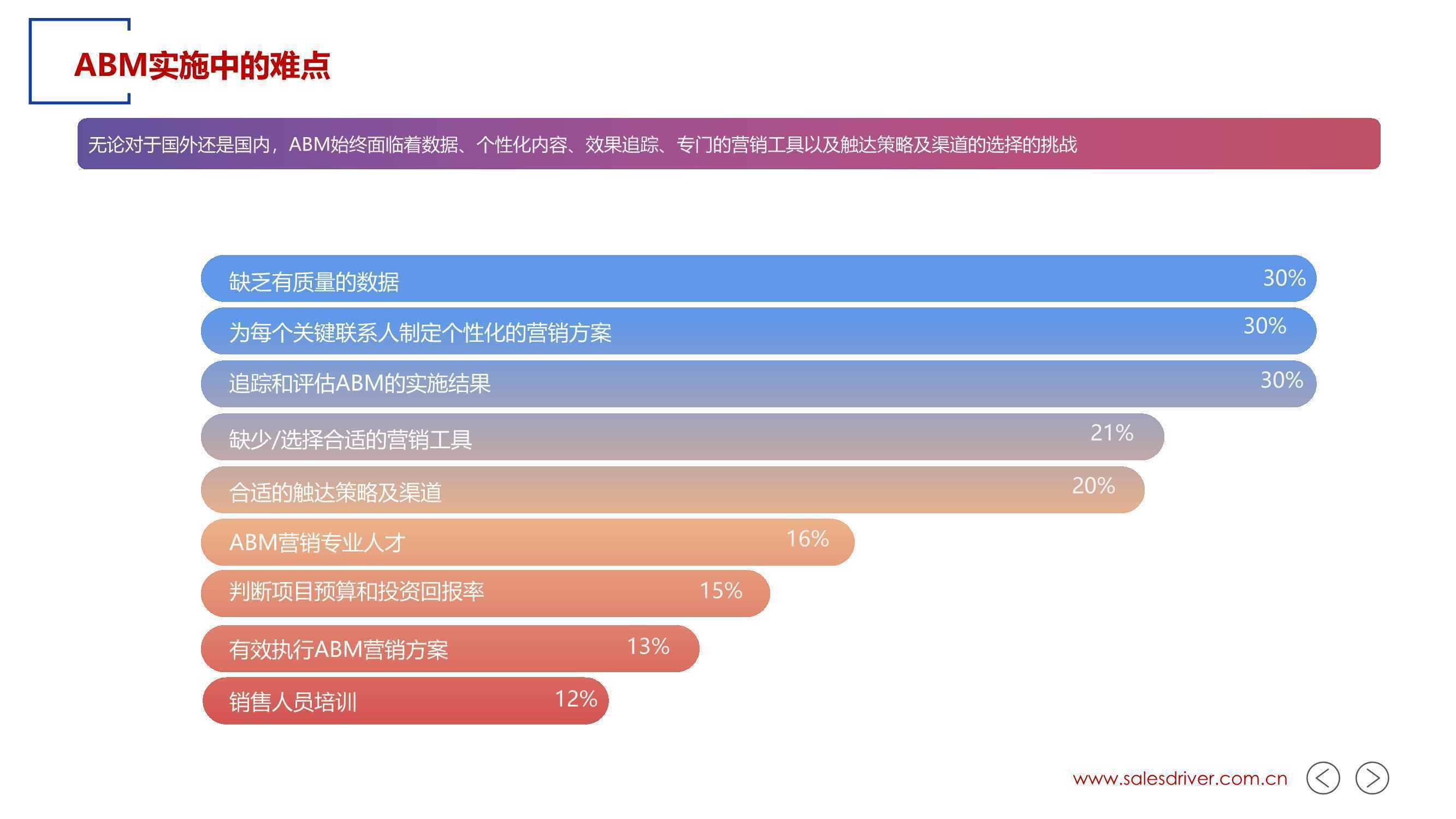 ABM实施中的难点

无论对于国外还是国内，ABM始终面临着数据、个性化内容、效果追踪、专门的营销工具以及触达策略及渠道的选择的挑战

缺乏有质量的数据 30%

为每个关键联系人制定个性化的营销方案 30%

追踪和评估ABM的实施结果 30%

缺少/选择合适的营销工具 21%

合适的触达策略及渠道 20%

ABM营销专业人才 16%

判断项目预算和投资回报率 15%

有效执行ABM营销方案 13%

销售人员培训 12%

www.salesdriver.com.cn